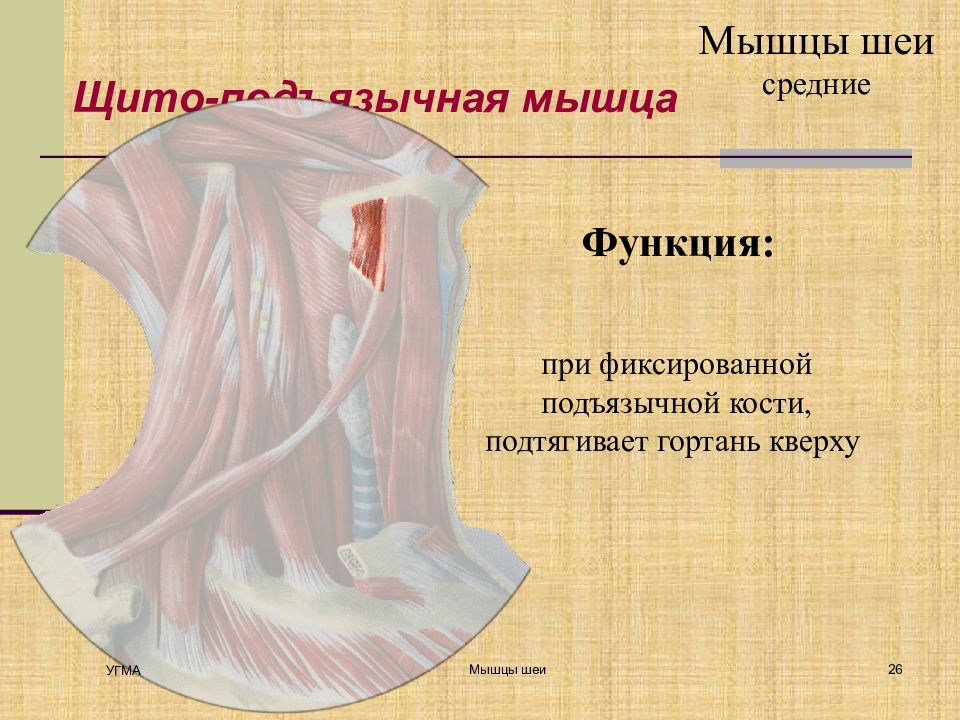 Мышцы шеи
средние

Щито-подъязычная мышца

Функция:

при фиксированной подъязычной кости, подтягивает гортань кверху

УГМА

Мышцы шеи

26